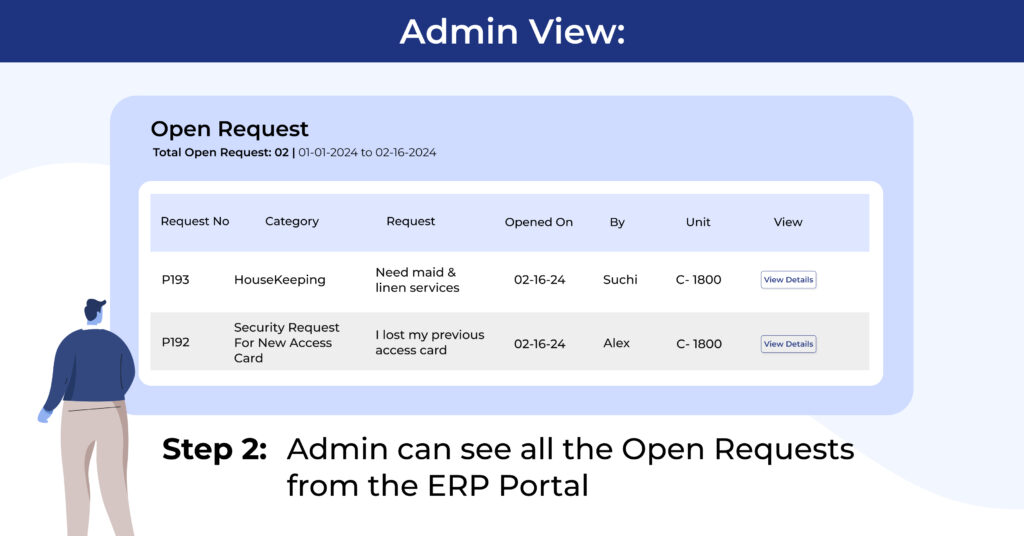 Admin View:

Open Request
Total Open Request: 02 | 01-01-2024 to 02-16-2024

| Request No | Category | Request | Opened On | By | Unit | View |
|---|---|---|---|---|---|---|
| P193 | HouseKeeping | Need maid & linen services | 02-16-24 | Suchi | C- 1800 | View Details |
| P192 | Security Request For New Access Card | I lost my previous access card | 02-16-24 | Alex | C- 1800 | View Details |

Step 2: Admin can see all the Open Requests from the ERP Portal